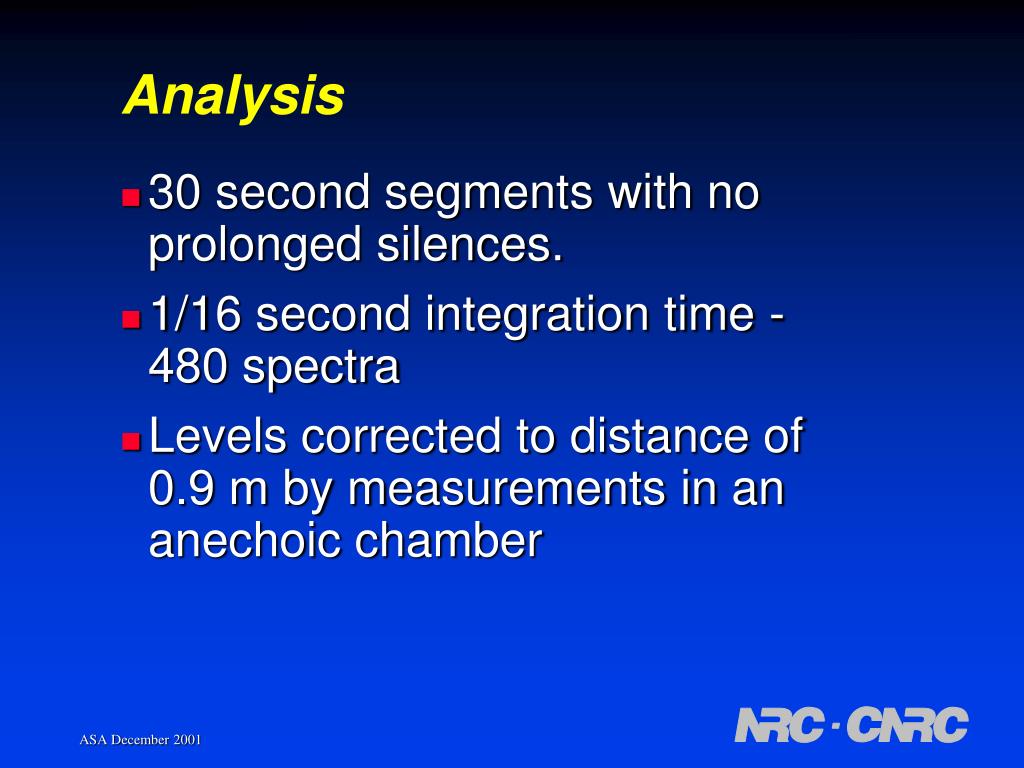 Analysis

30 second segments with no prolonged silences.

1/16 second integration time - 480 spectra

Levels corrected to distance of 0.9 m by measurements in an anechoic chamber

ASA December 2001

NRC · CNRC